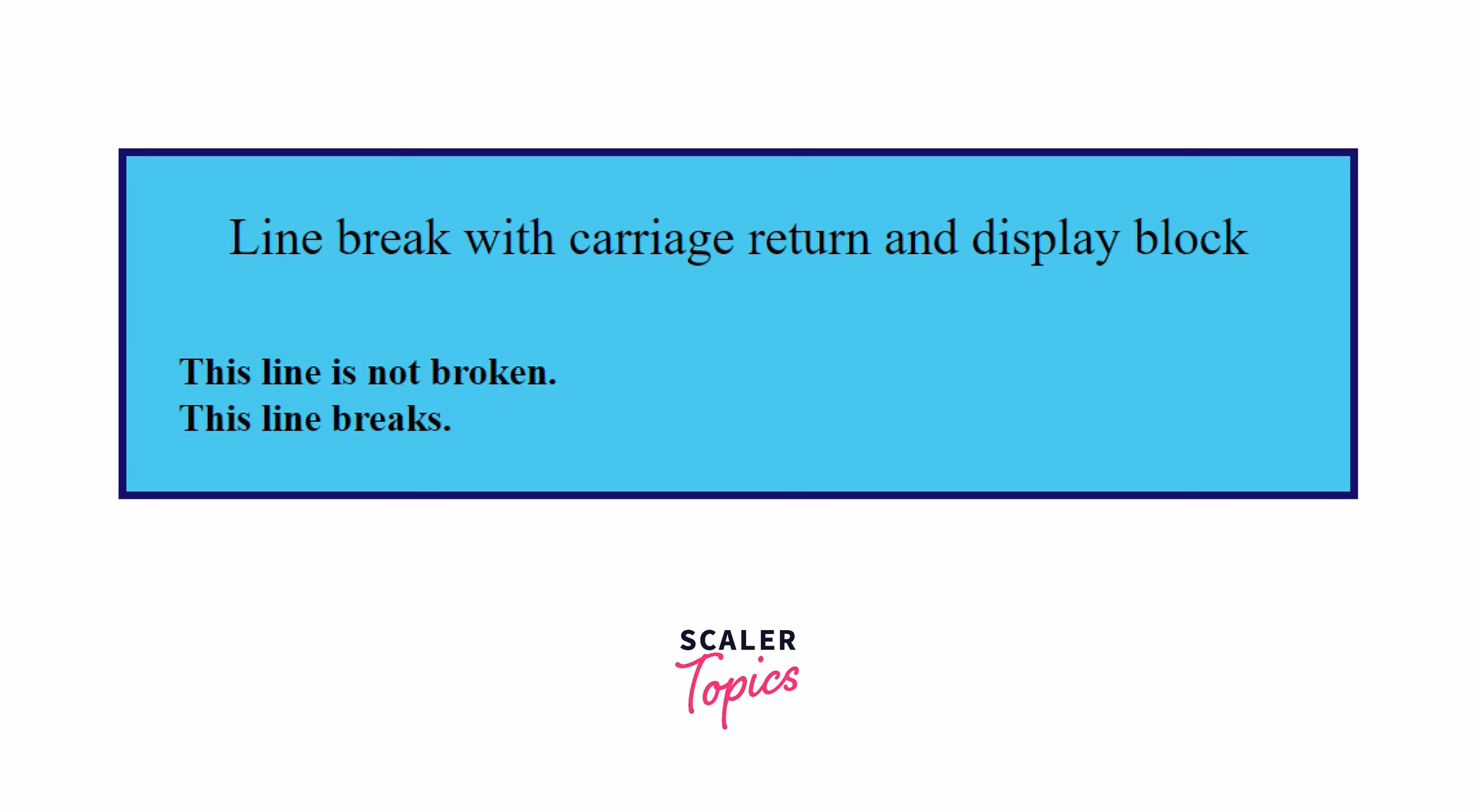 Line break with carriage return and display block

This line is not broken.
This line breaks.

SCALER
Topics